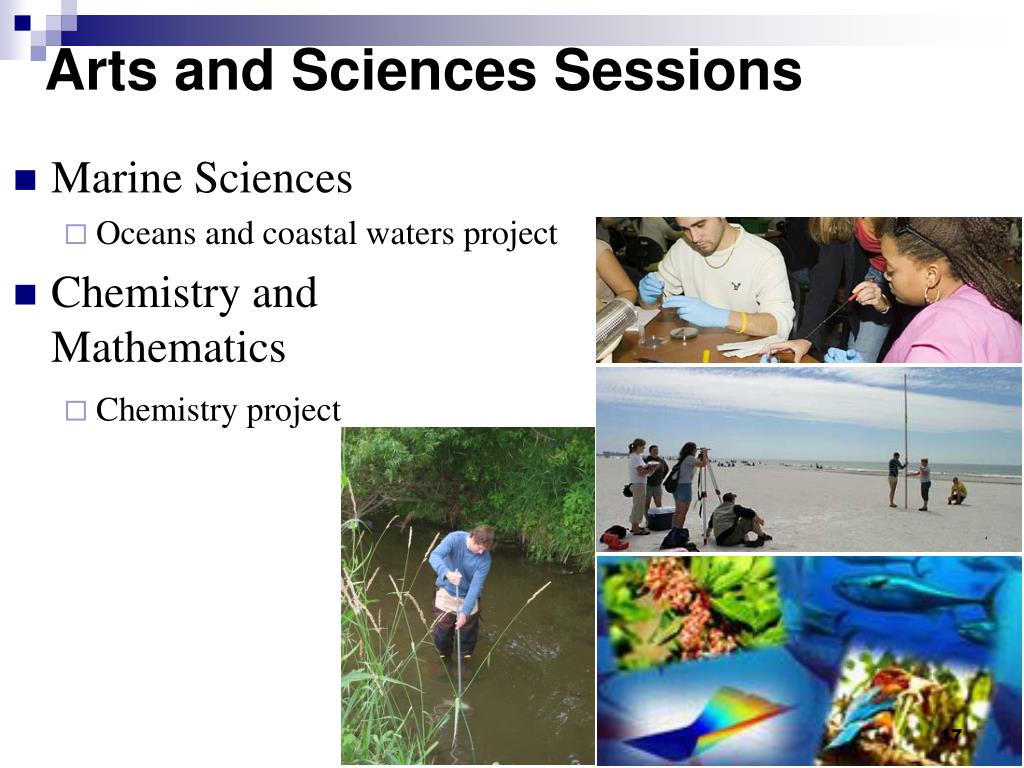 Arts and Sciences Sessions

Marine Sciences

Oceans and coastal waters project

Chemistry and Mathematics

Chemistry project

17